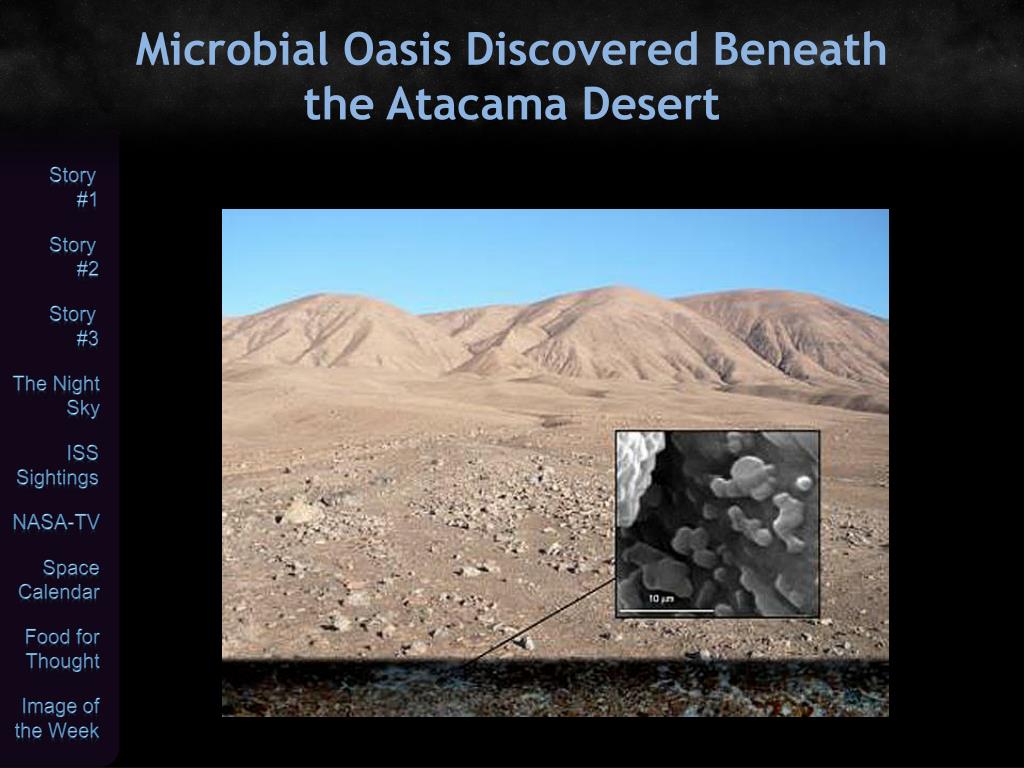 Microbial Oasis Discovered Beneath the Atacama Desert

Story #1

Story #2

Story #3

The Night Sky

ISS Sightings

NASA-TV

Space Calendar

Food for Thought

Image of the Week

10 µm